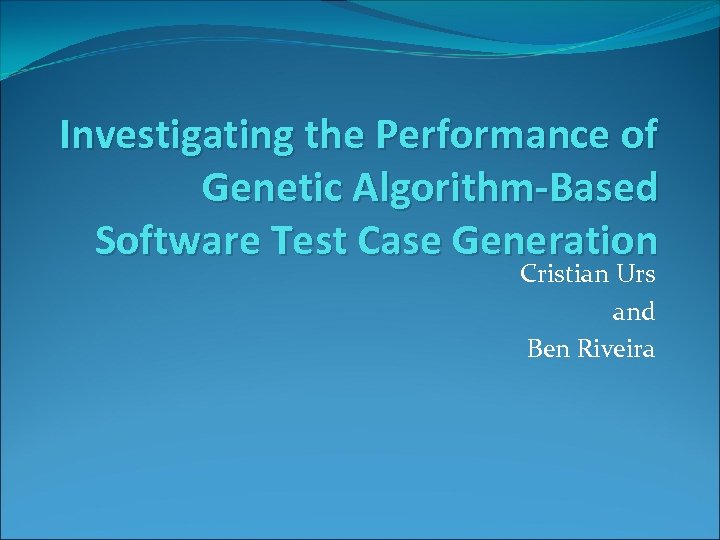 Investigating the Performance of Genetic Algorithm-Based Software Test Case Generation

Cristian Urs
and
Ben Riveira